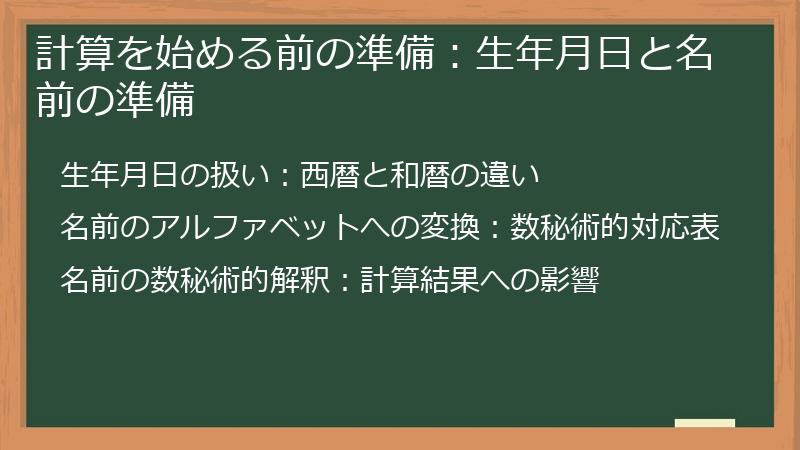 計算を始める前の準備：生年月日と名前の準備

生年月日の扱い：西暦と和暦の違い

名前のアルファベットへの変換：数秘術的対応表

名前の数秘術的解釈：計算結果への影響